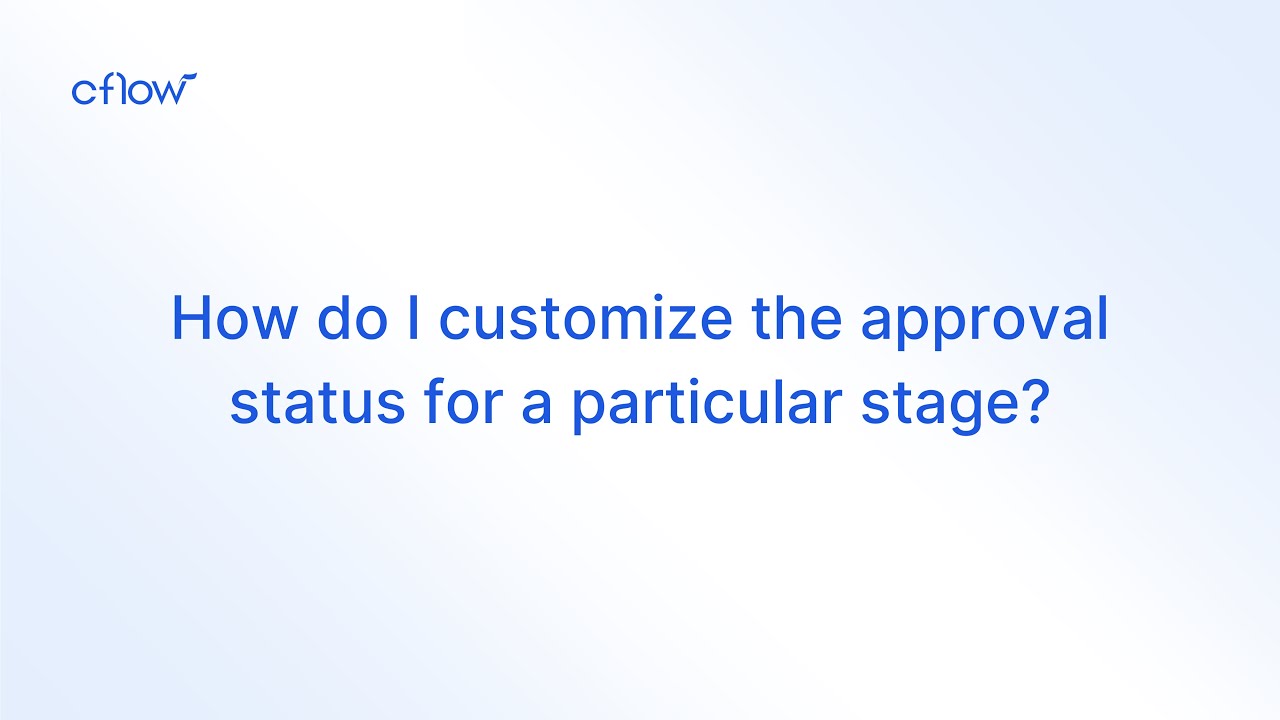 cflow

How do I customize the approval status for a particular stage?